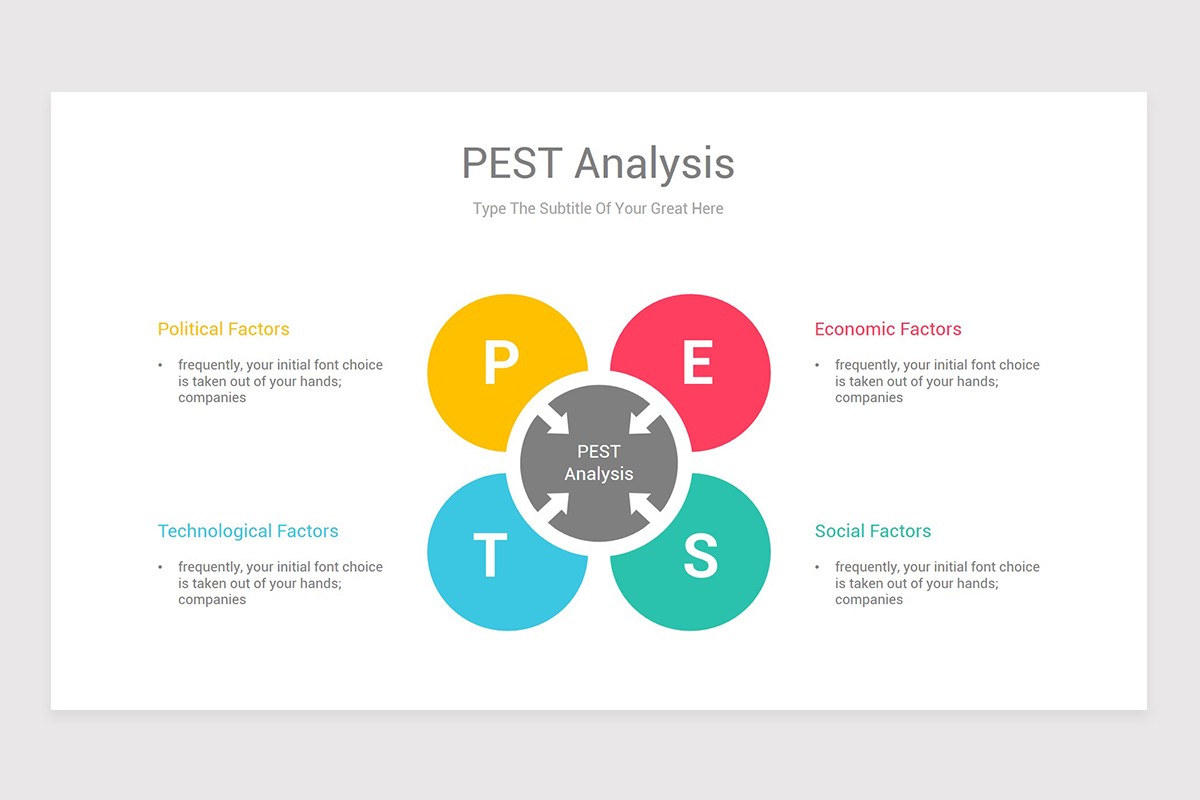 PEST Analysis

Type The Subtitle Of Your Great Here

Political Factors

• frequently, your initial font choice is taken out of your hands; companies

Technological Factors

• frequently, your initial font choice is taken out of your hands; companies

P

E

PEST Analysis

T

S

Economic Factors

• frequently, your initial font choice is taken out of your hands; companies

Social Factors

• frequently, your initial font choice is taken out of your hands; companies